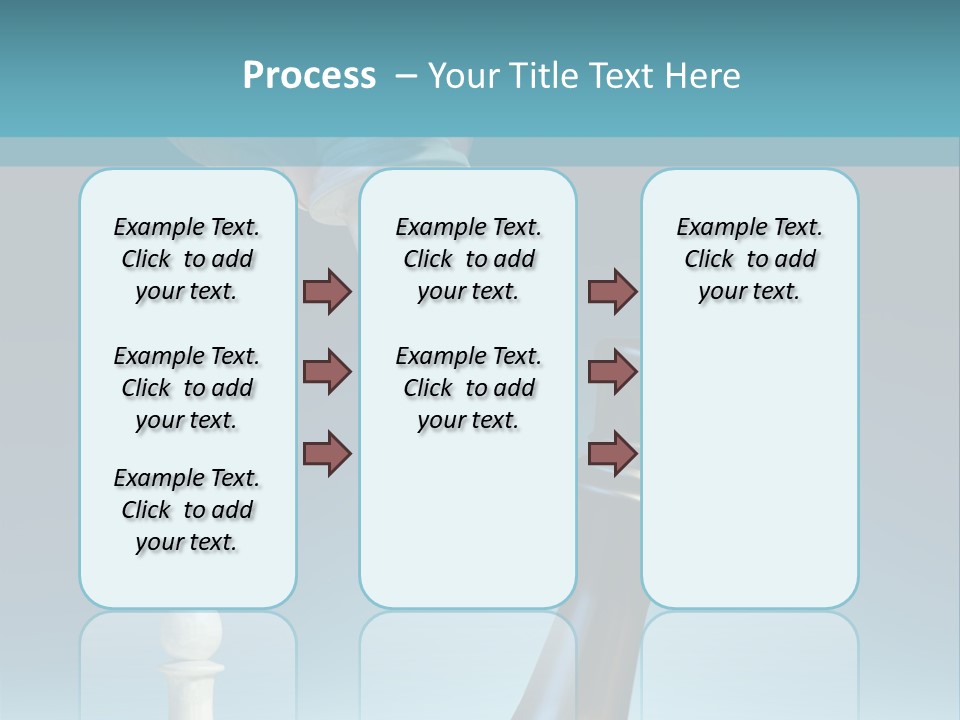 Process – Your Title Text Here

Example Text. Click to add your text.

Example Text. Click to add your text.

Example Text. Click to add your text.

Example Text. Click to add your text.

Example Text. Click to add your text.

Example Text. Click to add your text.